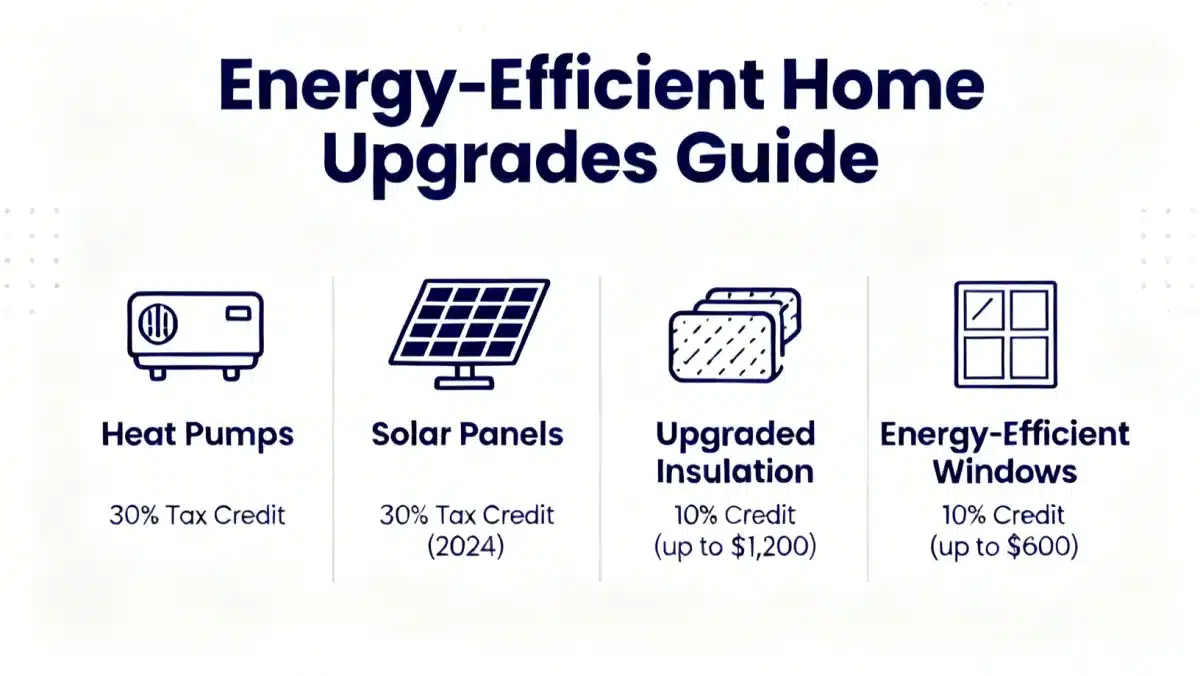 Energy-Efficient Home Upgrades Guide

Heat Pumps

30% Tax Credit

Solar Panels

30% Tax Credit (2024)

Upgraded Insulation

10% Credit (up to $1,200)

Energy-Efficient Windows

10% Credit (up to $600)